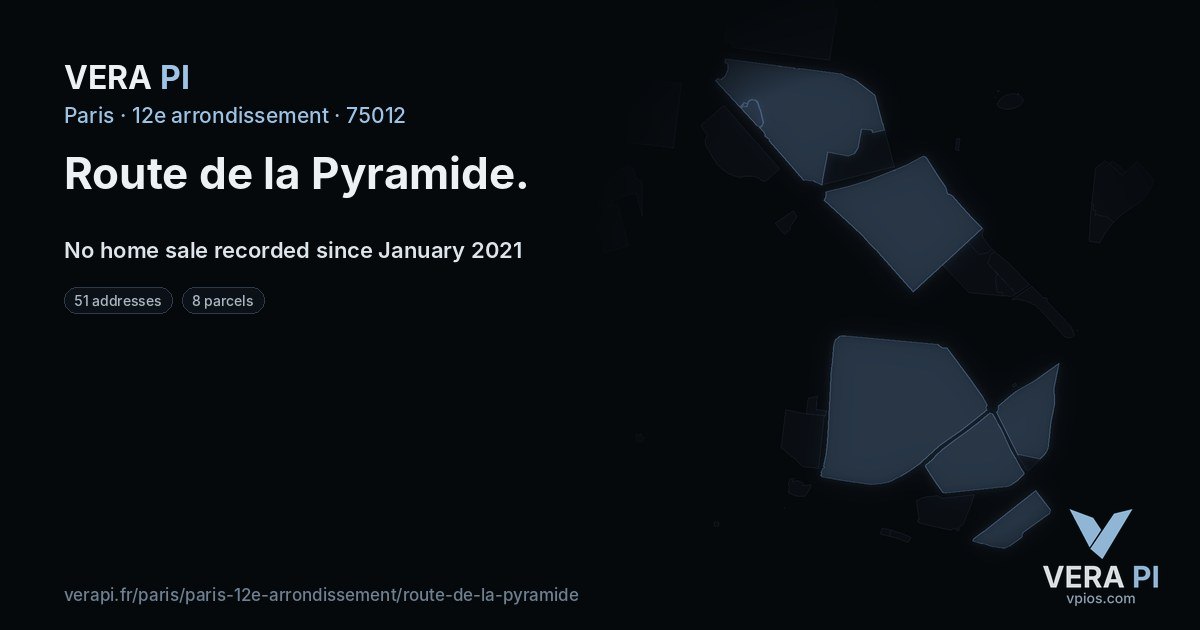 VERA PI

Paris · 12e arrondissement · 75012

Route de la Pyramide.

No home sale recorded since January 2021

51 addresses

8 parcels

verapi.fr/paris/paris-12e-arrondissement/route-de-la-pyramide

VERA PI
vpios.com